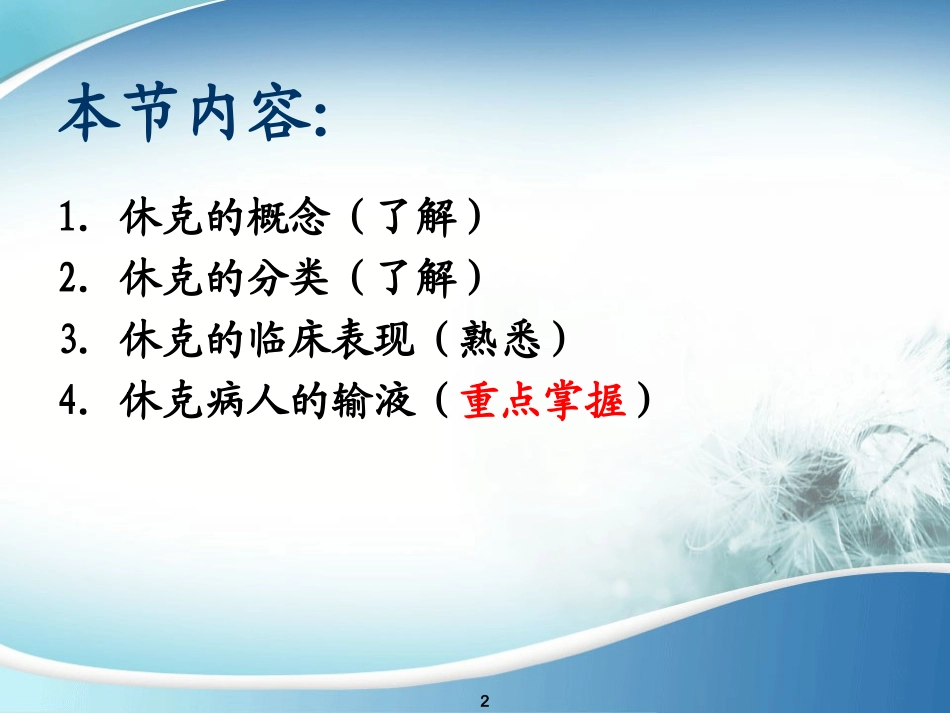 本节内容:

1. 休克的概念（了解）
2. 休克的分类（了解）
3. 休克的临床表现（熟悉）
4. 休克病人的输液（重点掌握）

2